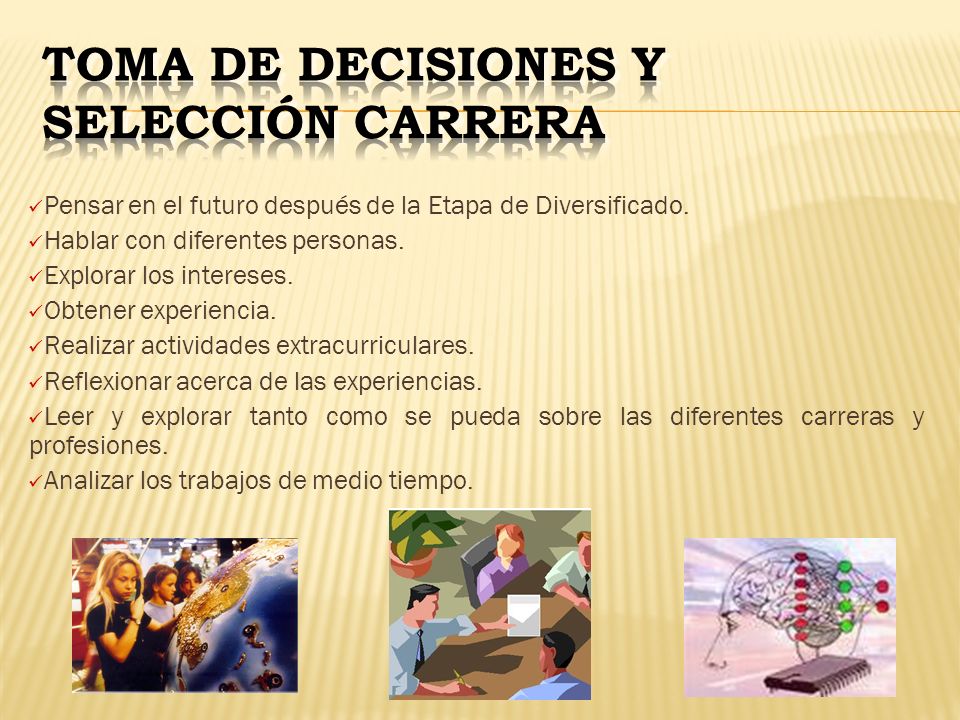 TOMA DE DECISIONES Y SELECCIÓN CARRERA

✓Pensar en el futuro después de la Etapa de Diversificado.
✓Hablar con diferentes personas.
✓Explorar los intereses.
✓Obtener experiencia.
✓Realizar actividades extracurriculares.
✓Reflexionar acerca de las experiencias.
✓Leer y explorar tanto como se pueda sobre las diferentes carreras y profesiones.
✓Analizar los trabajos de medio tiempo.